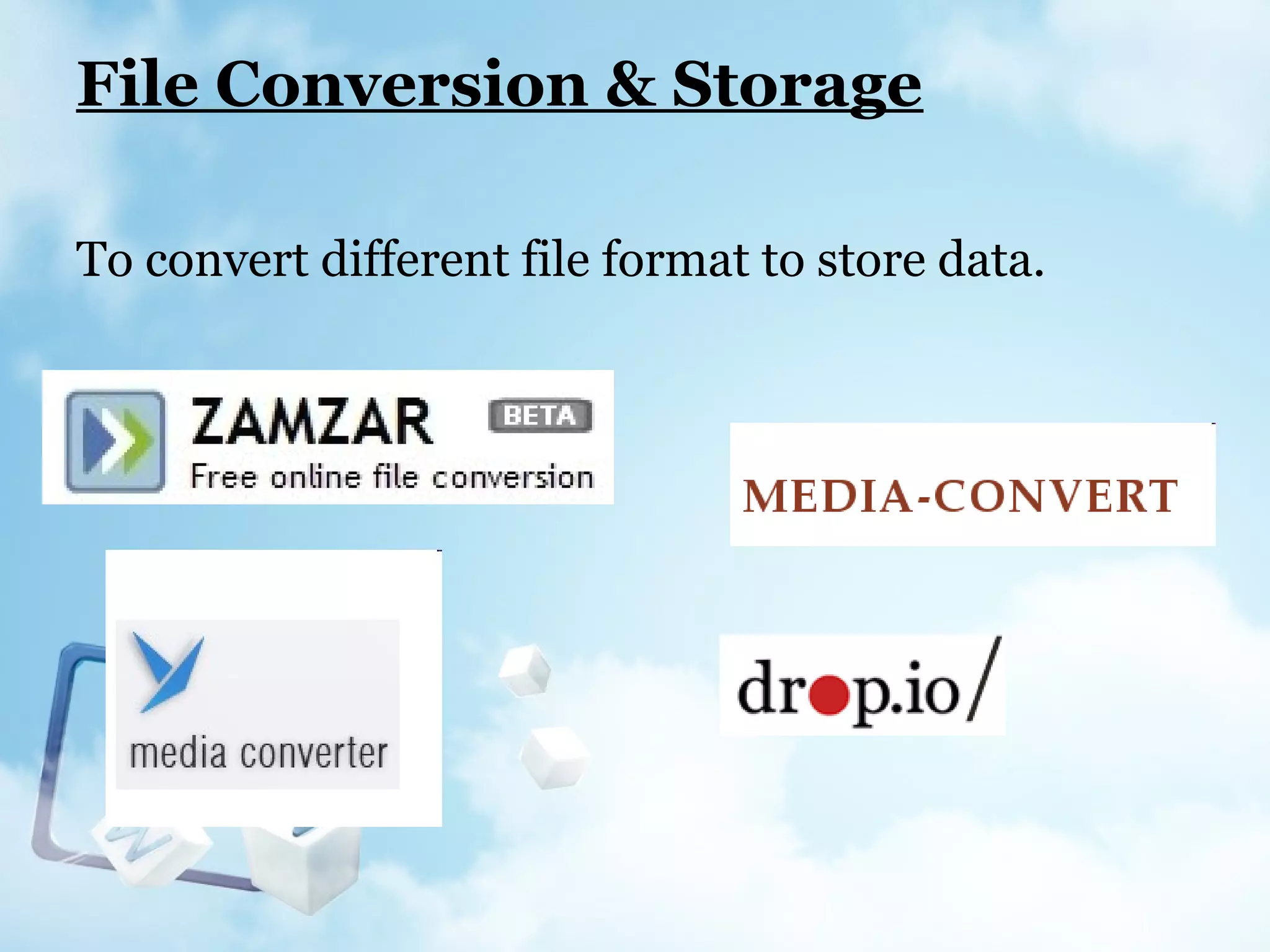 File Conversion & Storage

To convert different file format to store data.

ZAMZAR BETA
Free online file conversion

MEDIA-CONVERT

media converter

drop.io/